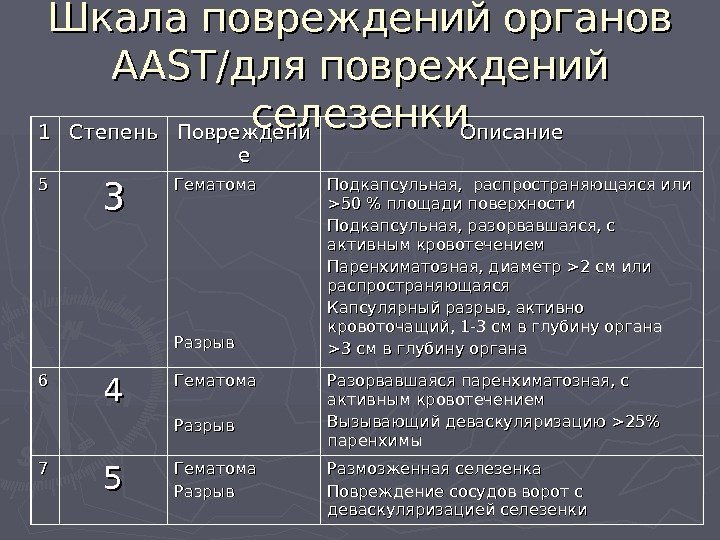 Шкала повреждений органов AAST/для повреждений селезенки

| 1 | Степень | Повреждение | Описание |
|---|---|---|---|
| 5 | 3 | Гематома<br><br>Разрыв | Подкапсульная, распространяющаяся или >50 % площади поверхности<br>Подкапсульная, разорвавшаяся, с активным кровотечением<br>Паренхиматозная, диаметр >2 см или распространяющаяся<br>Капсулярный разрыв, активно кровоточащий, 1-3 см в глубину органа<br>>3 см в глубину органа |
| 6 | 4 | Гематома<br><br>Разрыв | Разорвавшаяся паренхиматозная, с активным кровотечением<br>Вызывающий деваскуляризацию >25% паренхимы |
| 7 | 5 | Гематома<br>Разрыв | Размозженная селезенка<br>Повреждение сосудов ворот с деваскуляризацией селезенки |